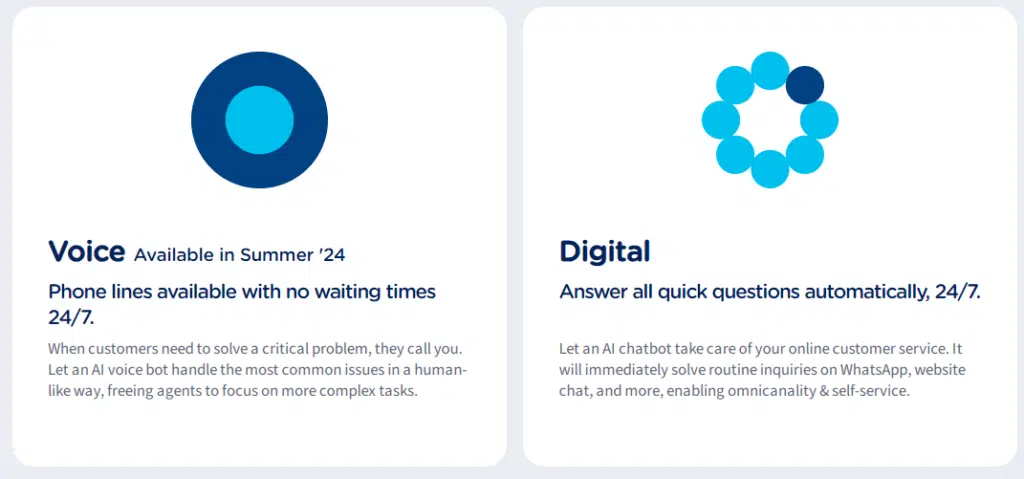 Voice Available in Summer '24

Phone lines available with no waiting times 24/7.

When customers need to solve a critical problem, they call you. Let an AI voice bot handle the most common issues in a human-like way, freeing agents to focus on more complex tasks.

Digital

Answer all quick questions automatically, 24/7.

Let an AI chatbot take care of your online customer service. It will immediately solve routine inquiries on WhatsApp, website chat, and more, enabling omnicanality & self-service.